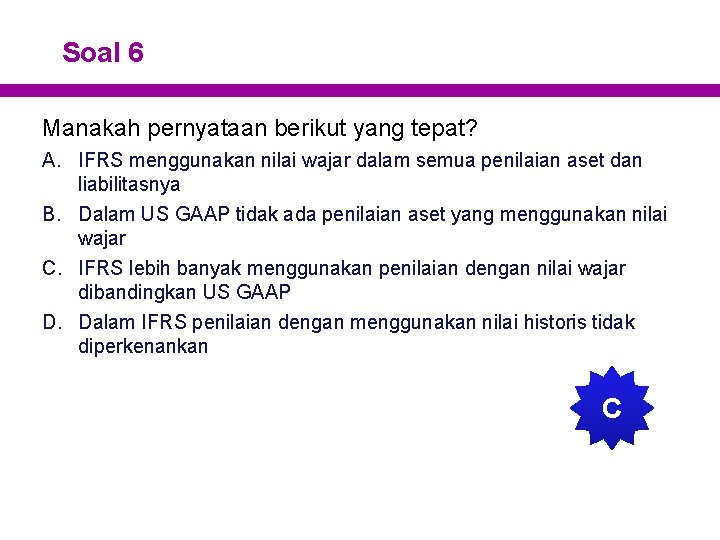 Soal 6

Manakah pernyataan berikut yang tepat?

A. IFRS menggunakan nilai wajar dalam semua penilaian aset dan liabilitasnya

B. Dalam US GAAP tidak ada penilaian aset yang menggunakan nilai wajar

C. IFRS lebih banyak menggunakan penilaian dengan nilai wajar dibandingkan US GAAP

D. Dalam IFRS penilaian dengan menggunakan nilai historis tidak diperkenankan

C